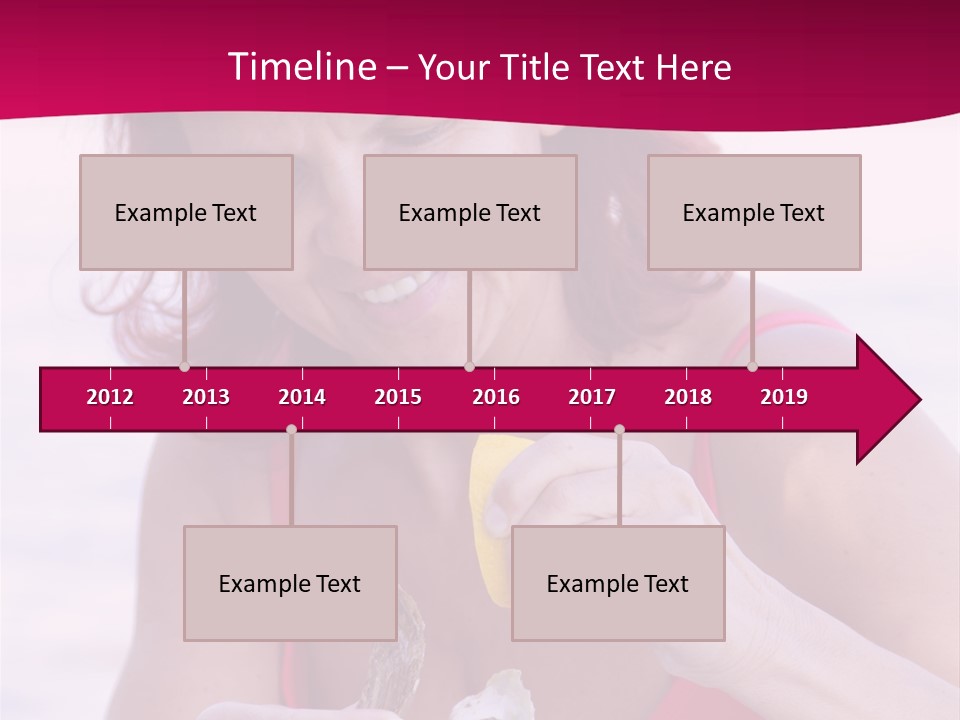 Timeline – Your Title Text Here

Example Text

Example Text

Example Text

2012 2013 2014 2015 2016 2017 2018 2019

Example Text

Example Text